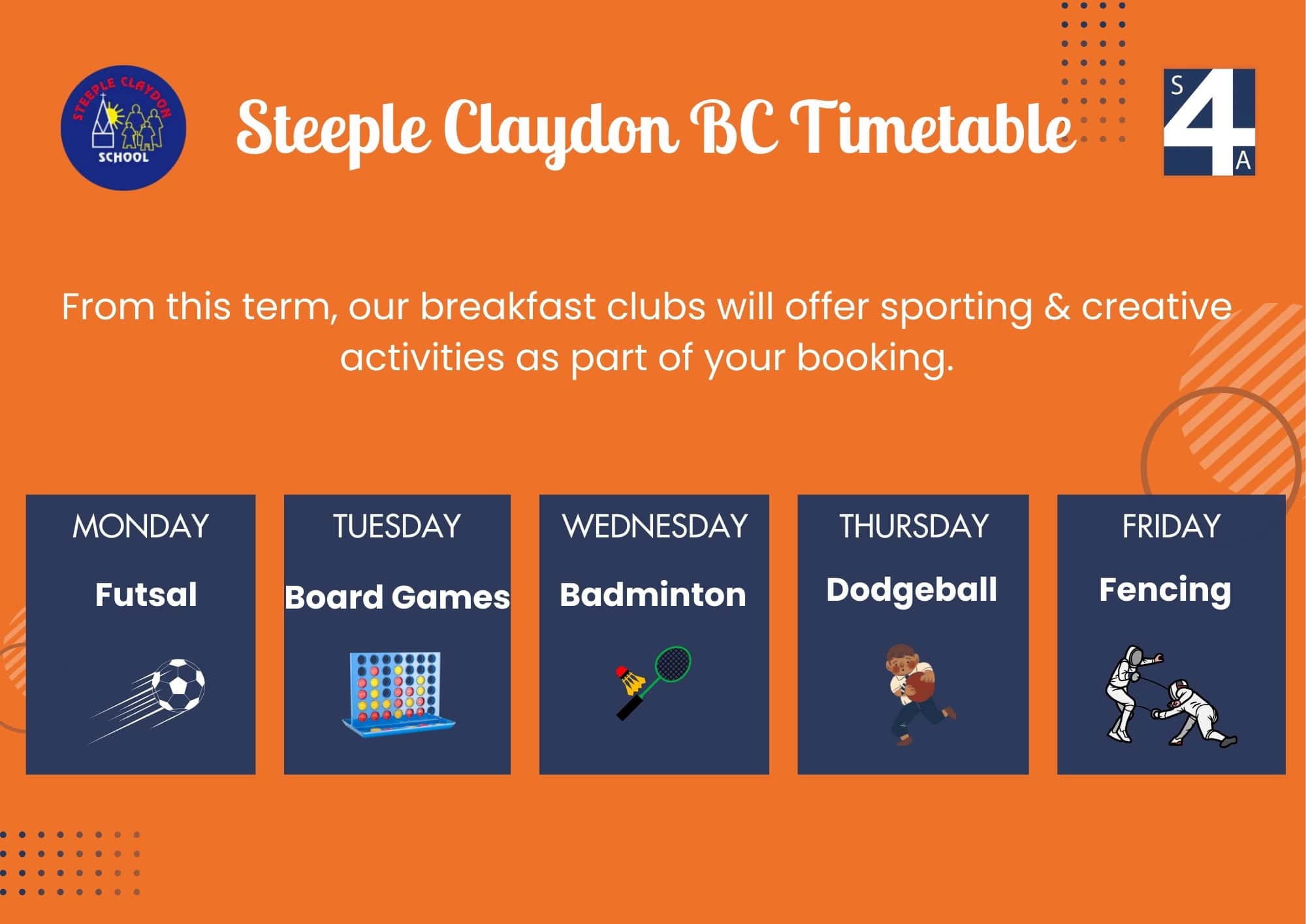 STEEPLE CLAYDON SCHOOL

Steeple Claydon BC Timetable

S 4 A

From this term, our breakfast clubs will offer sporting & creative activities as part of your booking.

MONDAY
Futsal

TUESDAY
Board Games

WEDNESDAY
Badminton

THURSDAY
Dodgeball

FRIDAY
Fencing